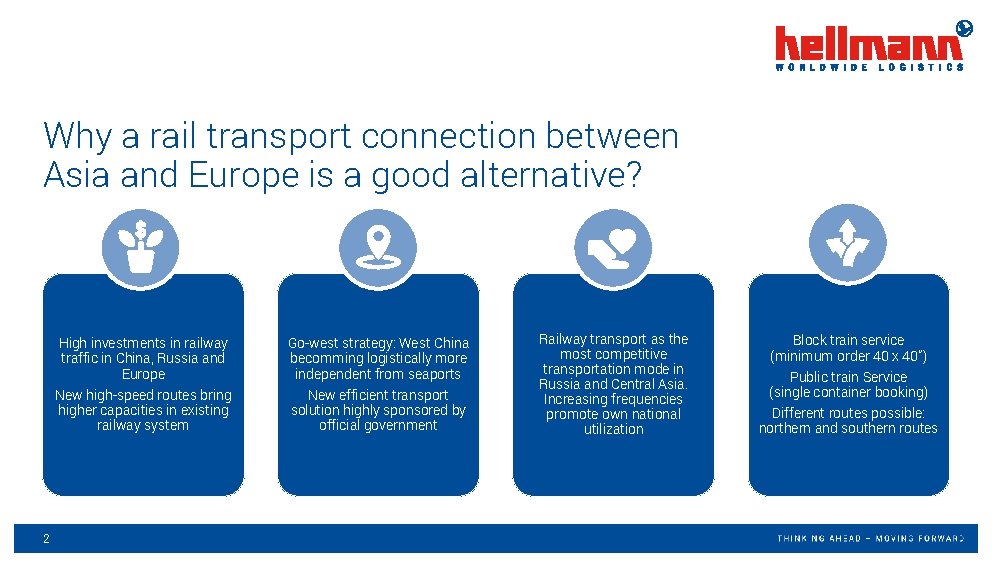 hellmann
WORLDWIDE LOGISTICS

Why a rail transport connection between Asia and Europe is a good alternative?

High investments in railway traffic in China, Russia and Europe

New high-speed routes bring higher capacities in existing railway system

Go-west strategy: West China becomming logistically more independent from seaports

New efficient transport solution highly sponsored by official government

Railway transport as the most competitive transportation mode in Russia and Central Asia. Increasing frequencies promote own national utilization

Block train service (minimum order 40 x 40")

Public train Service (single container booking)

Different routes possible: northern and southern routes

2

THINKING AHEAD – MOVING FORWARD